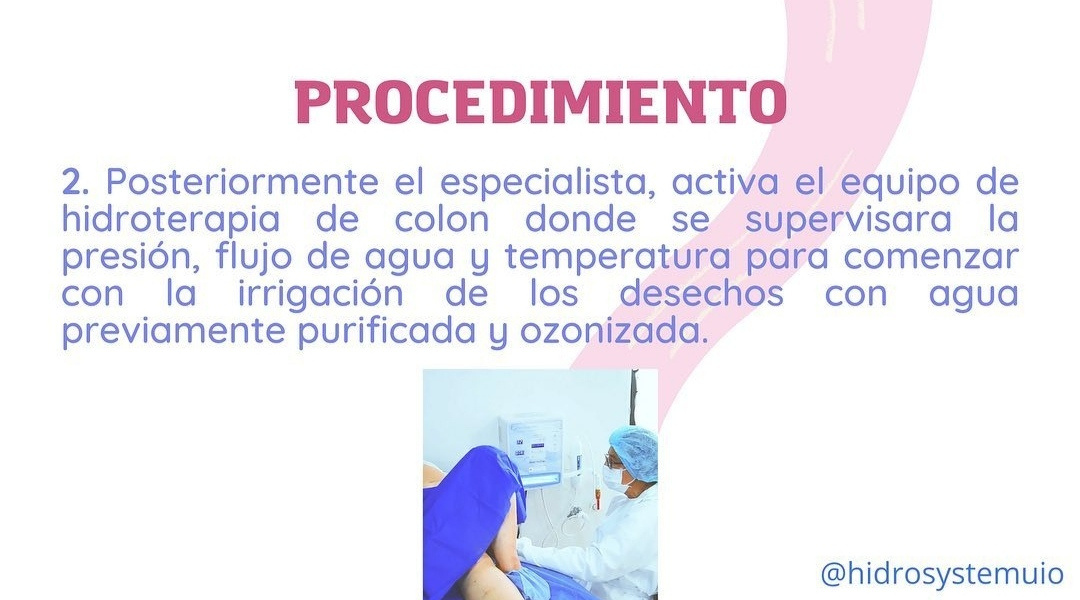 PROCEDIMIENTO

2. Posteriormente el especialista, activa el equipo de hidroterapia de colon donde se supervisara la presión, flujo de agua y temperatura para comenzar con la irrigación de los desechos con agua previamente purificada y ozonizada.

@hidrosystemuio